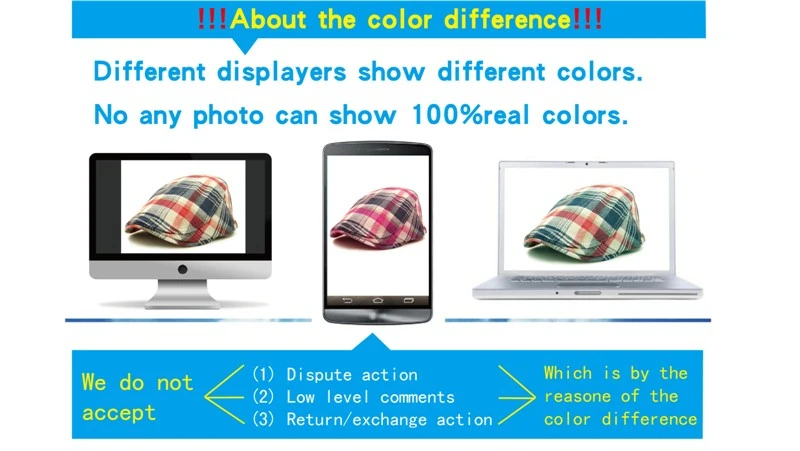 !!!About the color difference!!!

Different displayers show different colors.

No any photo can show 100%real colors.

We do not accept

(1) Dispute action
(2) Low level comments
(3) Return/exchange action

Which is by the reasone of the color difference